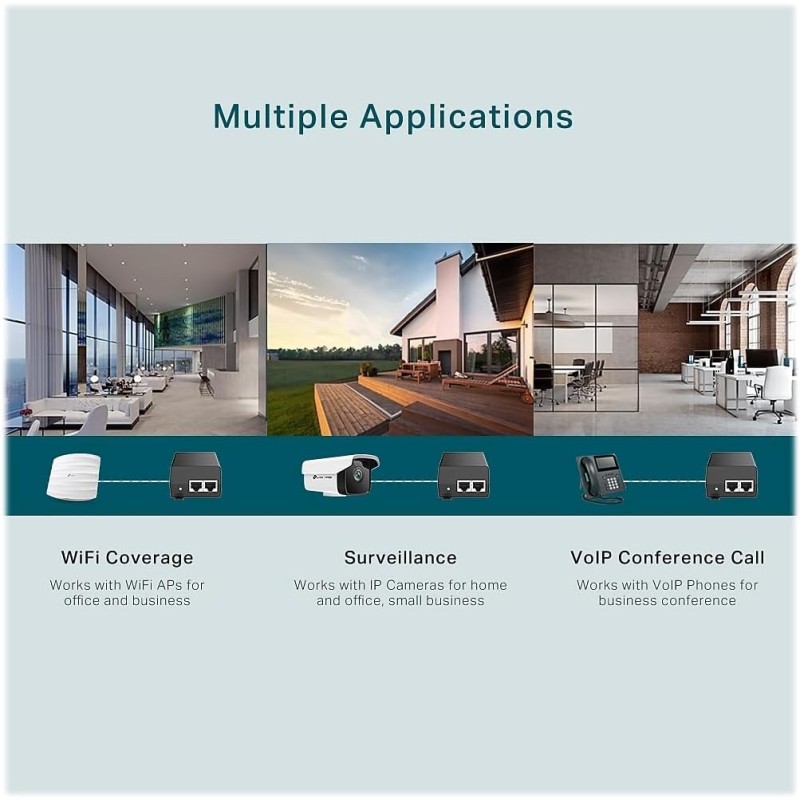 Multiple Applications

WiFi Coverage

Works with WiFi APs for office and business

Surveillance

Works with IP Cameras for home and office, small business

VoIP Conference Call

Works with VoIP Phones for business conference